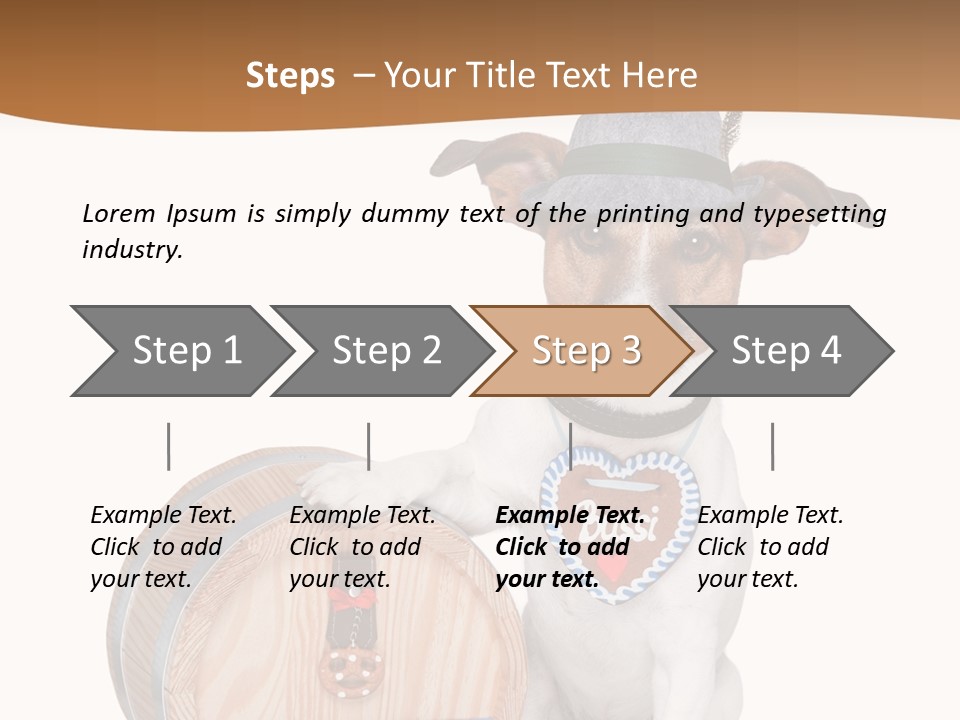 Steps – Your Title Text Here

Lorem Ipsum is simply dummy text of the printing and typesetting industry.

Step 1

Step 2

Step 3

Step 4

Example Text. Click to add your text.

Example Text. Click to add your text.

Example Text. Click to add your text.

Example Text. Click to add your text.

Bussi